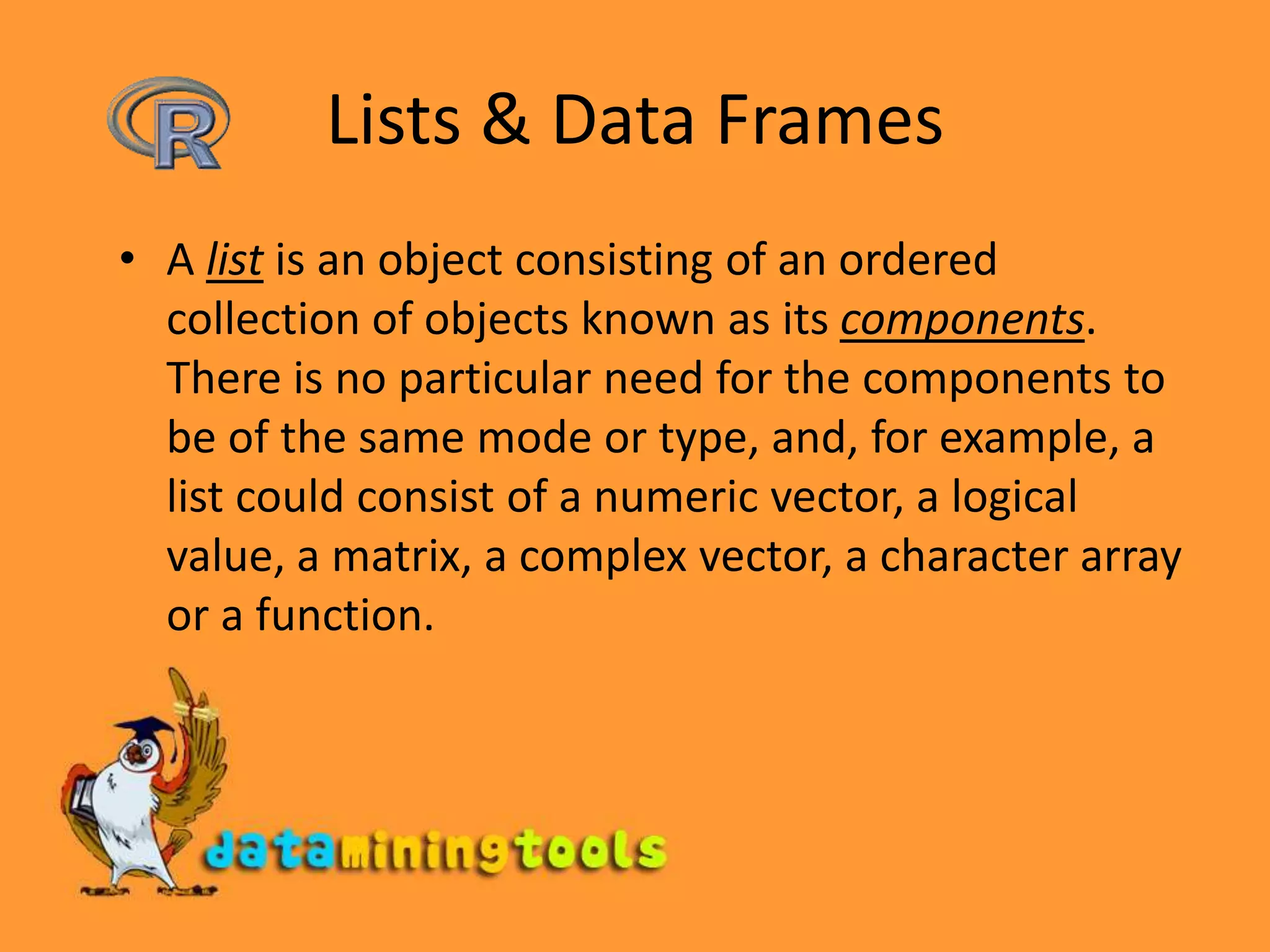 R

Lists & Data Frames

• A list is an object consisting of an ordered collection of objects known as its components. There is no particular need for the components to be of the same mode or type, and, for example, a list could consist of a numeric vector, a logical value, a matrix, a complex vector, a character array or a function.

dataminingtools